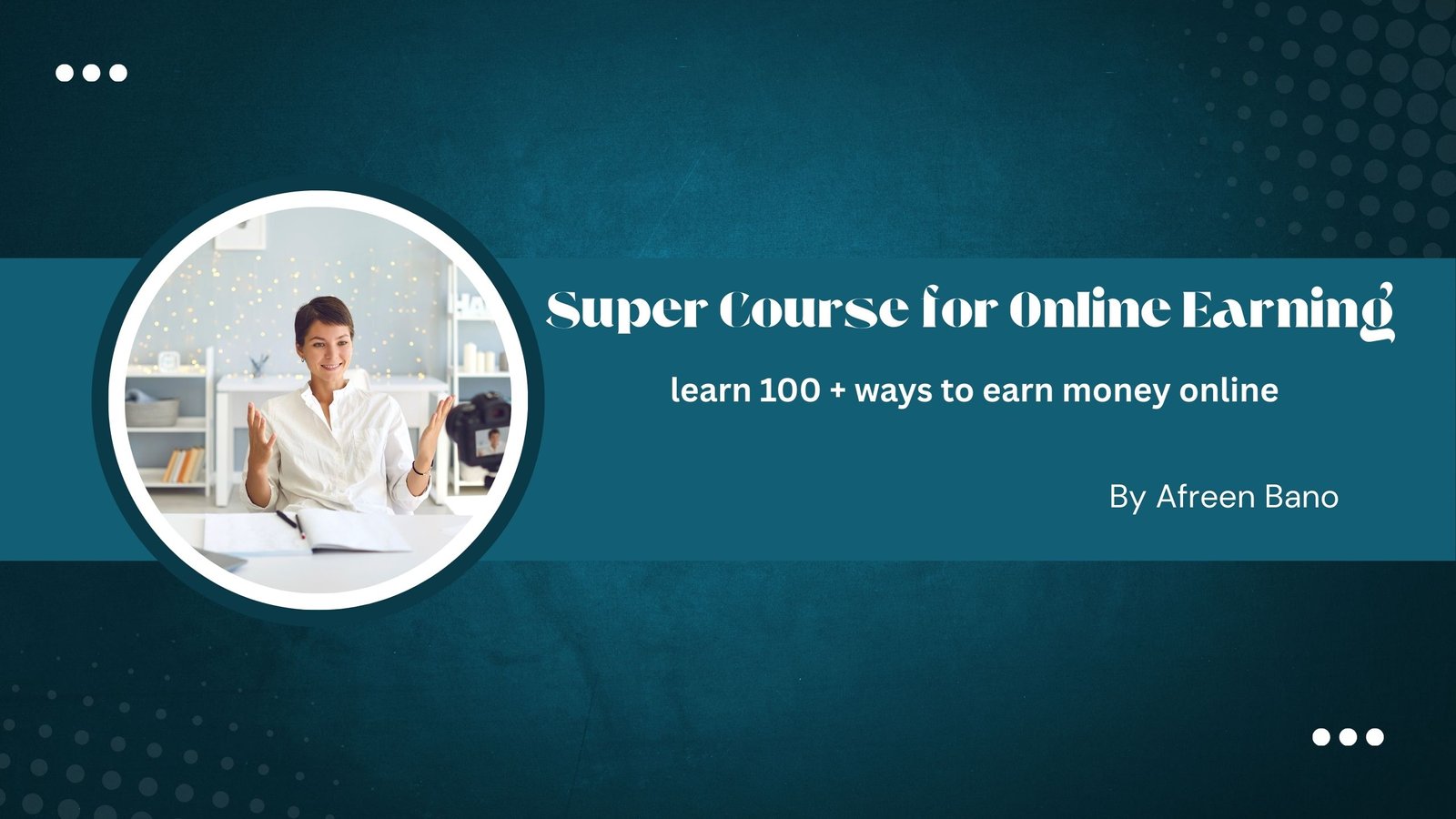 Super Course for Online Earning

learn 100 + ways to earn money online

By Afreen Bano